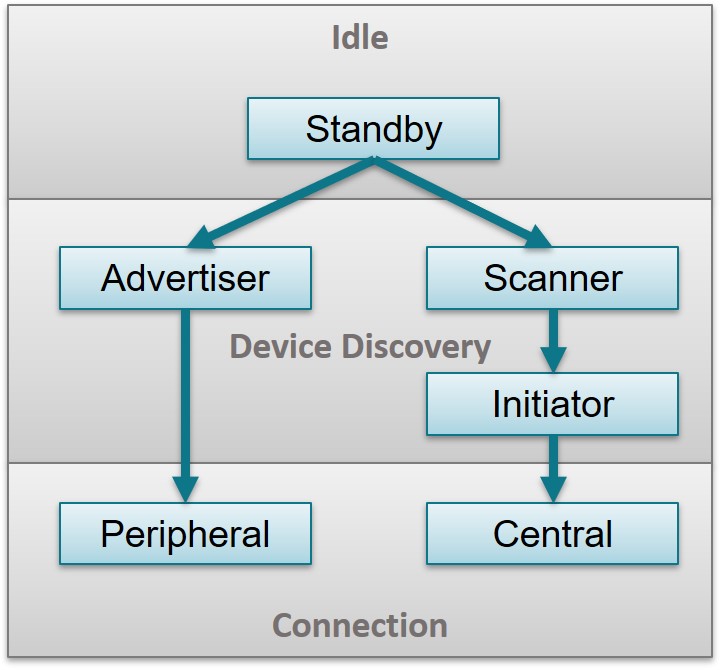 Idle

Standby

Advertiser

Scanner

Device Discovery

Initiator

Peripheral

Central

Connection